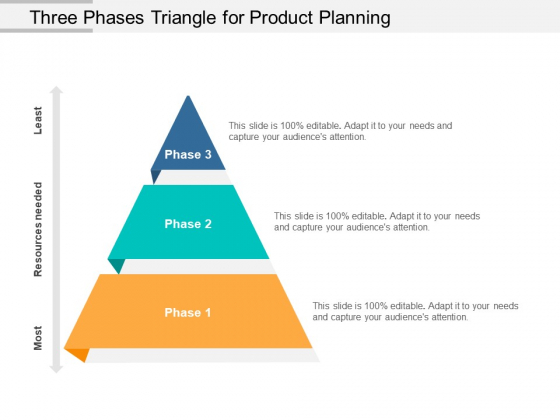 Three Phases Triangle for Product Planning

Least

Resources needed

Most

Phase 3

This slide is 100% editable. Adapt it to your needs and capture your audience's attention.

Phase 2

This slide is 100% editable. Adapt it to your needs and capture your audience's attention.

Phase 1

This slide is 100% editable. Adapt it to your needs and capture your audience's attention.